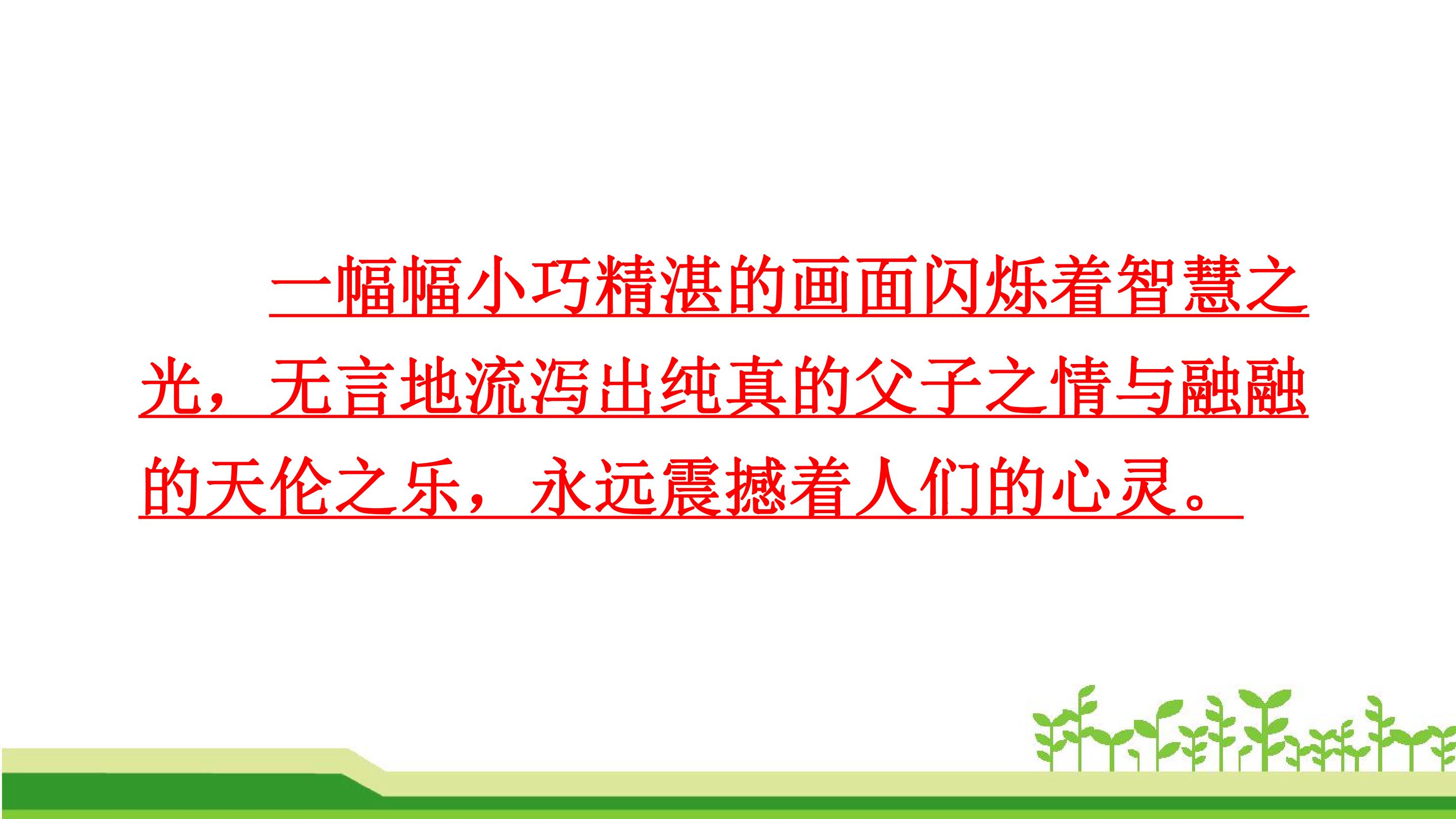 一幅幅小巧精湛的画面闪烁着智慧之光，无言地流泻出纯真的父子之情与融融的天伦之乐，永远震撼着人们的心灵。